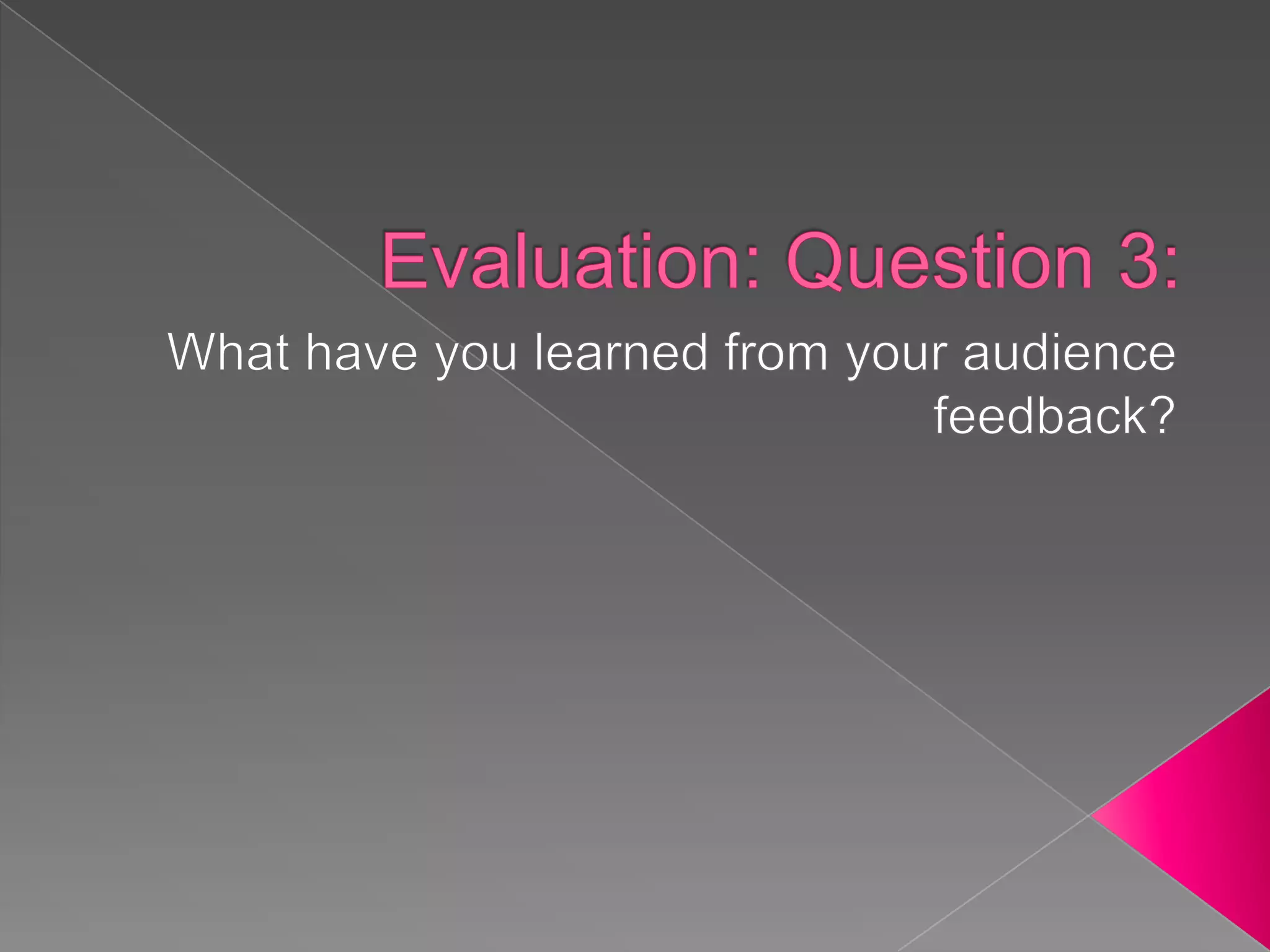 Evaluation: Question 3:

What have you learned from your audience feedback?